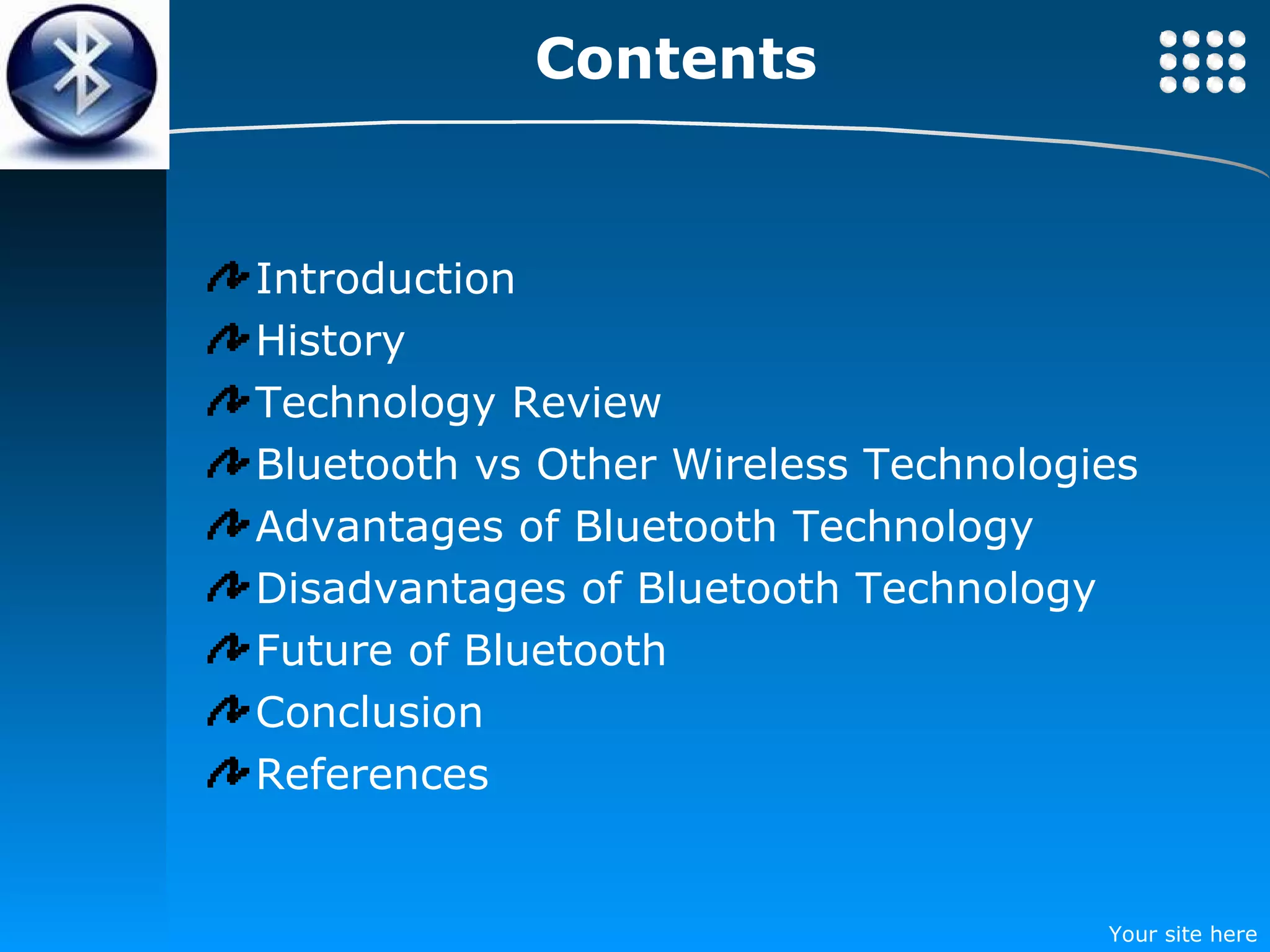 Contents

Introduction
History
Technology Review
Bluetooth vs Other Wireless Technologies
Advantages of Bluetooth Technology
Disadvantages of Bluetooth Technology
Future of Bluetooth
Conclusion
References

Your site here